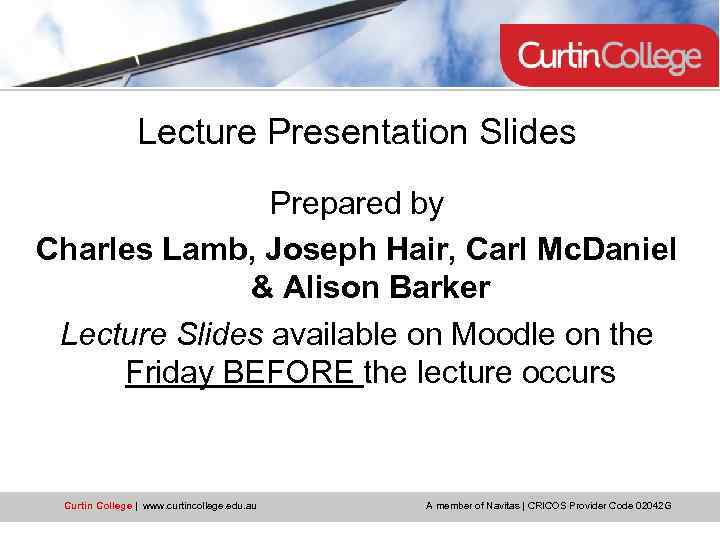 CurtinCollege

Lecture Presentation Slides

Prepared by

Charles Lamb, Joseph Hair, Carl McDaniel & Alison Barker

Lecture Slides available on Moodle on the Friday BEFORE the lecture occurs

Curtin College | www.curtincollege.edu.au

A member of Navitas | CRICOS Provider Code 02042G